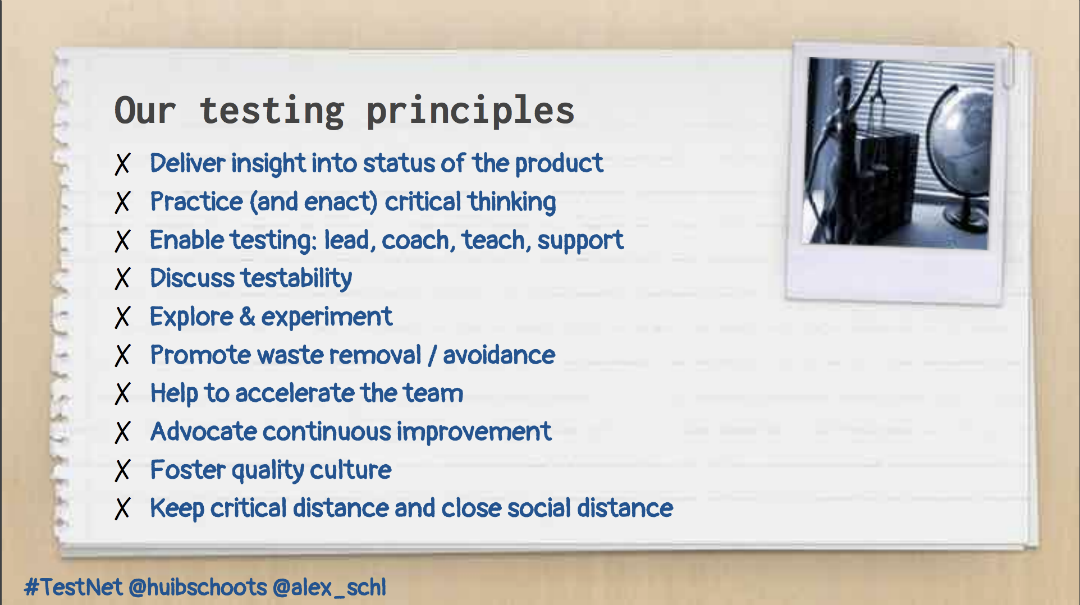 Our testing principles

X Deliver insight into status of the product
X Practice (and enact) critical thinking
X Enable testing: lead, coach, teach, support
X Discuss testability
X Explore & experiment
X Promote waste removal / avoidance
X Help to accelerate the team
X Advocate continuous improvement
X Foster quality culture
X Keep critical distance and close social distance

#TestNet @huibschoots @alex_schl